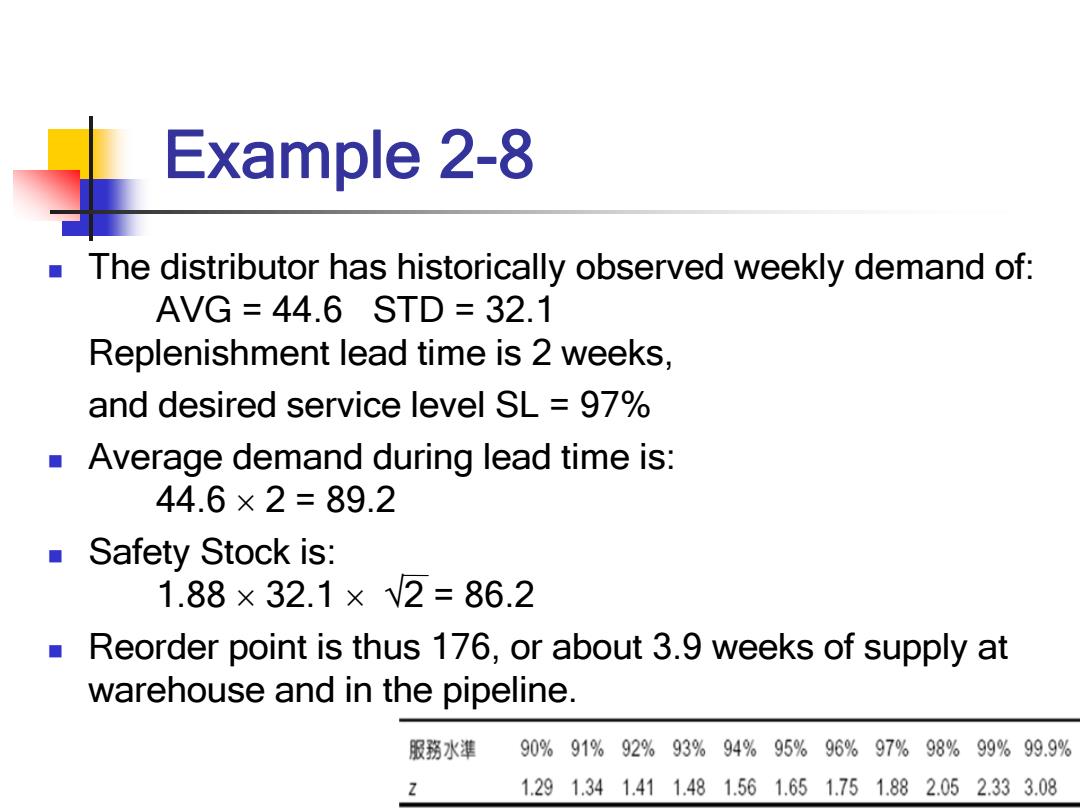 Example 2-8

- The distributor has historically observed weekly demand of:
AVG = 44.6 STD = 32.1
Replenishment lead time is 2 weeks,
and desired service level SL = 97%
- Average demand during lead time is:
$44.6 \times 2 = 89.2$
- Safety Stock is:
$1.88 \times 32.1 \times \sqrt{2} = 86.2$
- Reorder point is thus 176, or about 3.9 weeks of supply at warehouse and in the pipeline.

| 服務水準 | 90% | 91% | 92% | 93% | 94% | 95% | 96% | 97% | 98% | 99% | 99.9% |
|---|---|---|---|---|---|---|---|---|---|---|---|
| z | 1.29 | 1.34 | 1.41 | 1.48 | 1.56 | 1.65 | 1.75 | 1.88 | 2.05 | 2.33 | 3.08 |